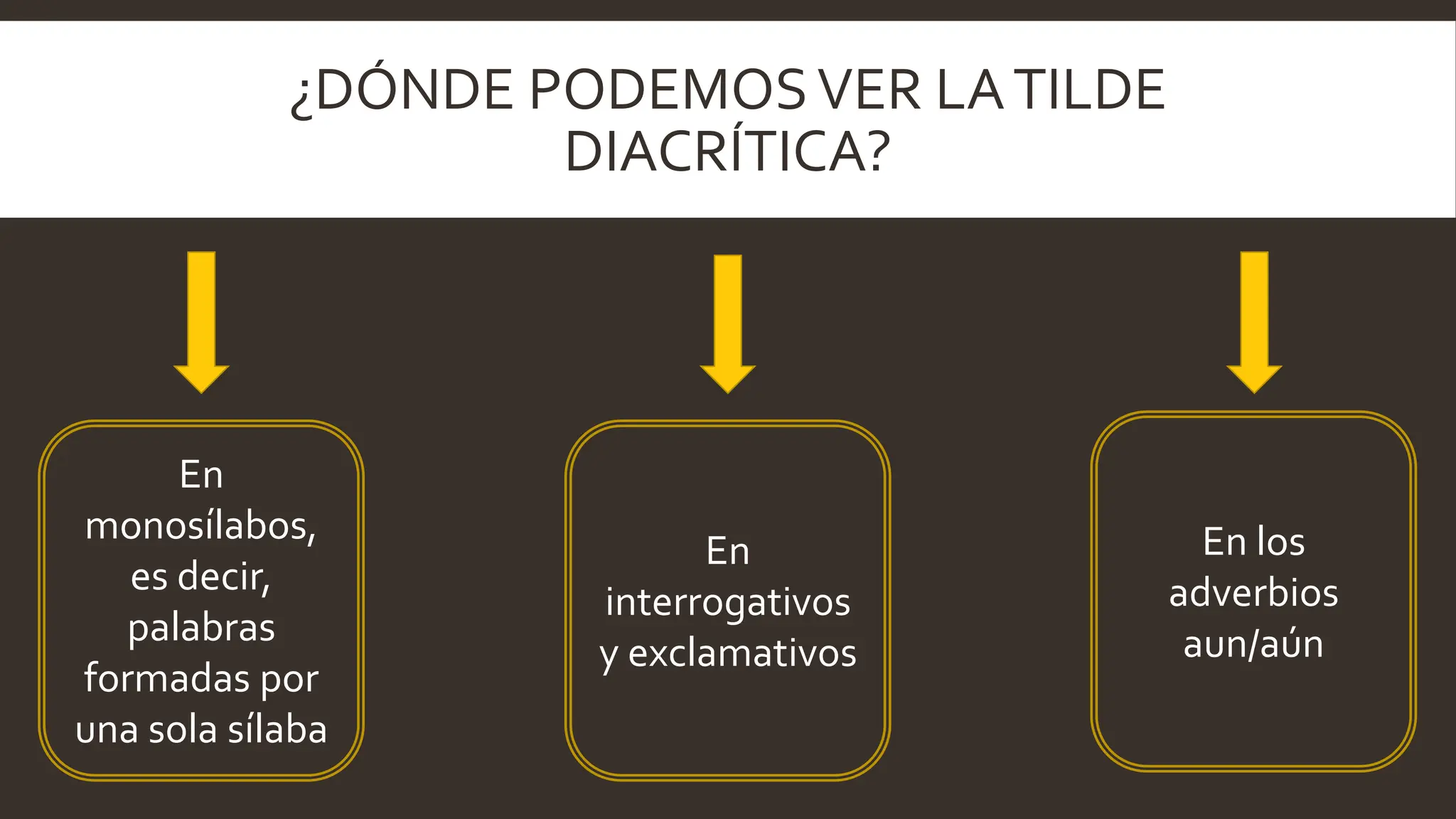 ¿DÓNDE PODEMOS VER LA TILDE DIACRÍTICA?

En monosílabos, es decir, palabras formadas por una sola sílaba

En interrogativos y exclamativos

En los adverbios aun/aún